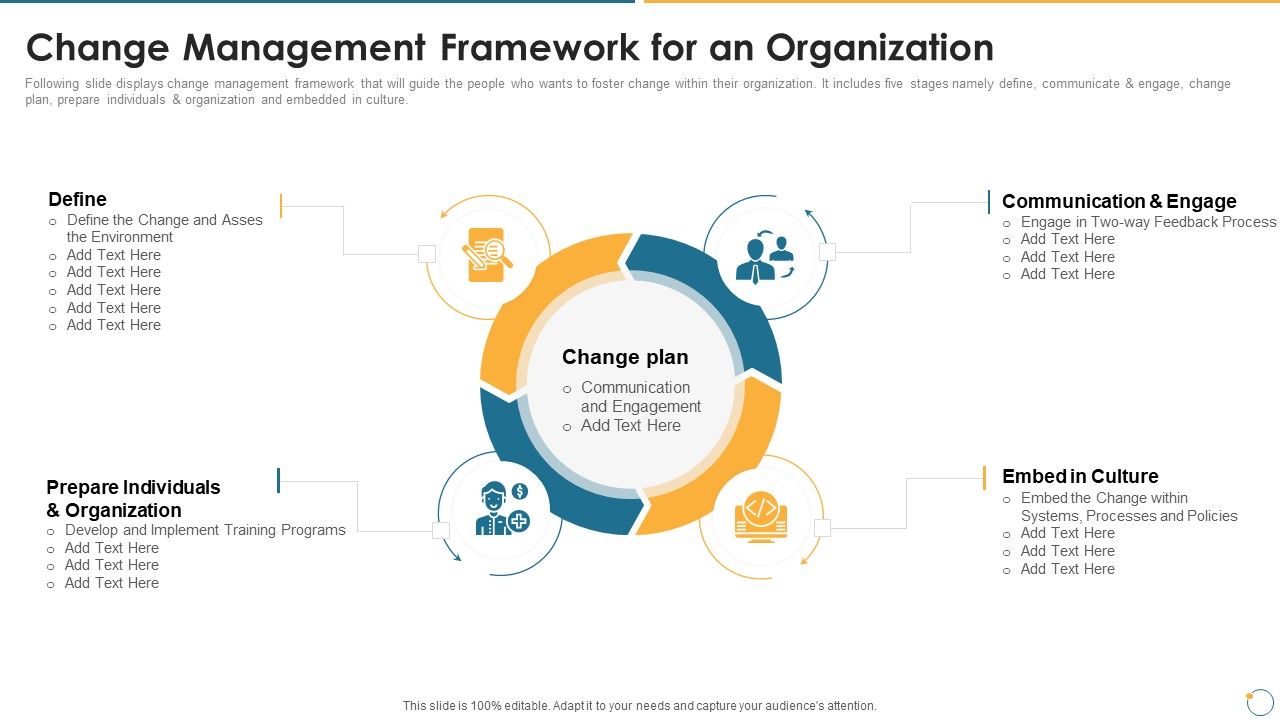 Change Management Framework for an Organization

Following slide displays change management framework that will guide the people who wants to foster change within their organization. It includes five stages namely define, communicate & engage, change plan, prepare individuals & organization and embedded in culture.

Define
o Define the Change and Asses the Environment
o Add Text Here
o Add Text Here
o Add Text Here
o Add Text Here
o Add Text Here

Communication & Engage
o Engage in Two-way Feedback Process
o Add Text Here
o Add Text Here
o Add Text Here

Change plan
o Communication and Engagement
o Add Text Here

Prepare Individuals & Organization
o Develop and Implement Training Programs
o Add Text Here
o Add Text Here
o Add Text Here

Embed in Culture
o Embed the Change within Systems, Processes and Policies
o Add Text Here
o Add Text Here
o Add Text Here

This slide is 100% editable. Adapt it to your needs and capture your audience's attention.